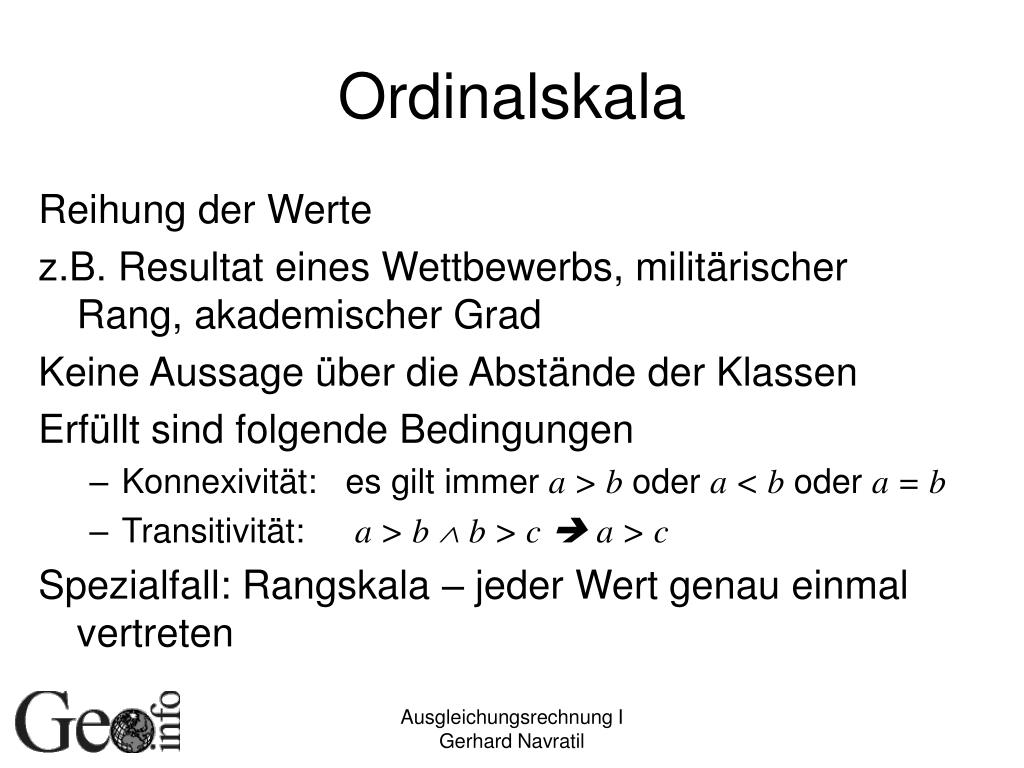 Ordinalskala

Reihung der Werte

z.B. Resultat eines Wettbewerbs, militärischer Rang, akademischer Grad

Keine Aussage über die Abstände der Klassen

Erfüllt sind folgende Bedingungen

– Konnexivität: es gilt immer $a > b$ oder $a < b$ oder $a = b$

– Transitivität: $a > b \wedge b > c \Rightarrow a > c$

Spezialfall: Rangskala – jeder Wert genau einmal vertreten

Geo.info

Ausgleichungsrechnung I
Gerhard Navratil